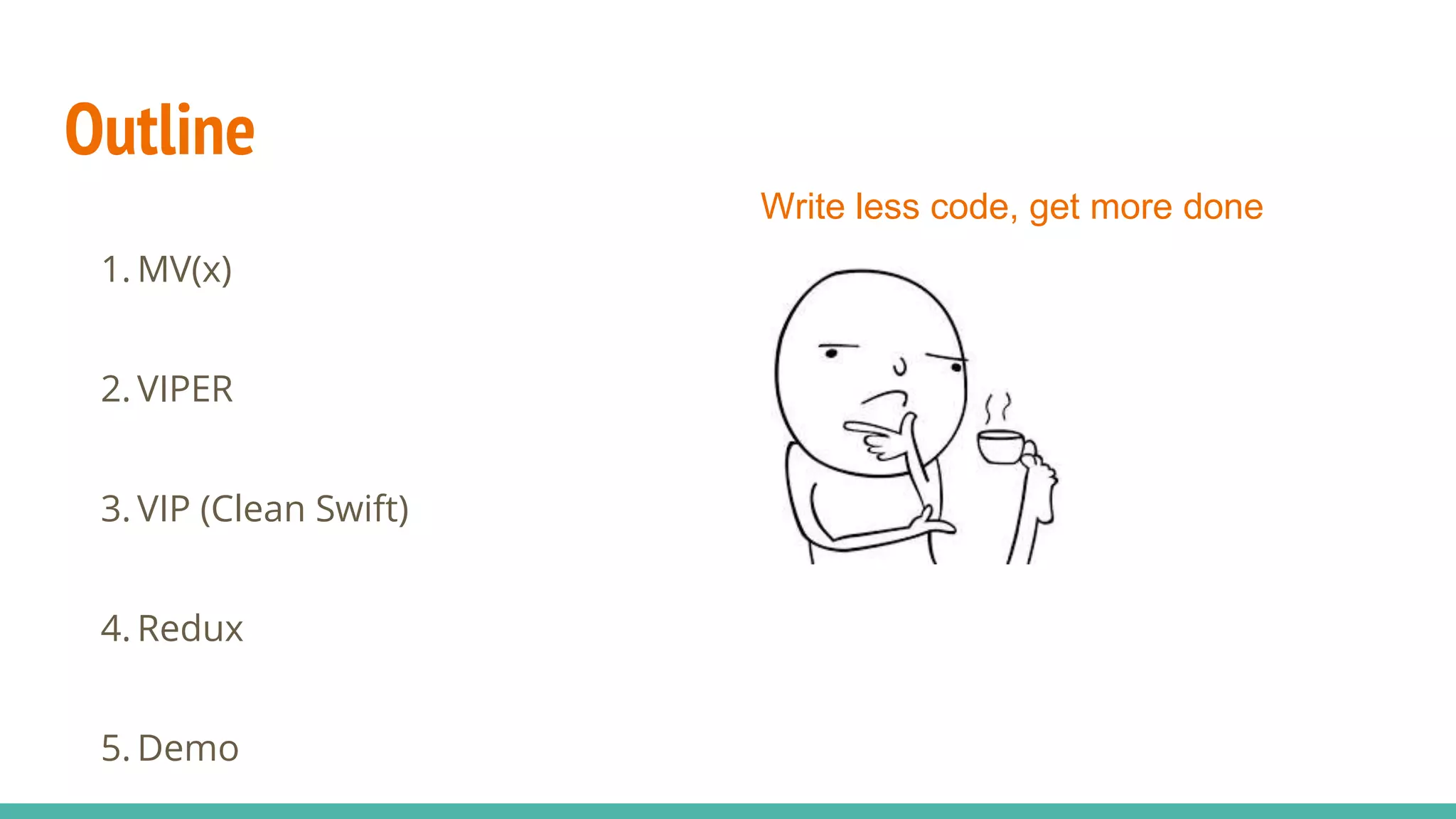 Outline

1. MV(x)

2. VIPER

3. VIP (Clean Swift)

4. Redux

5. Demo

Write less code, get more done